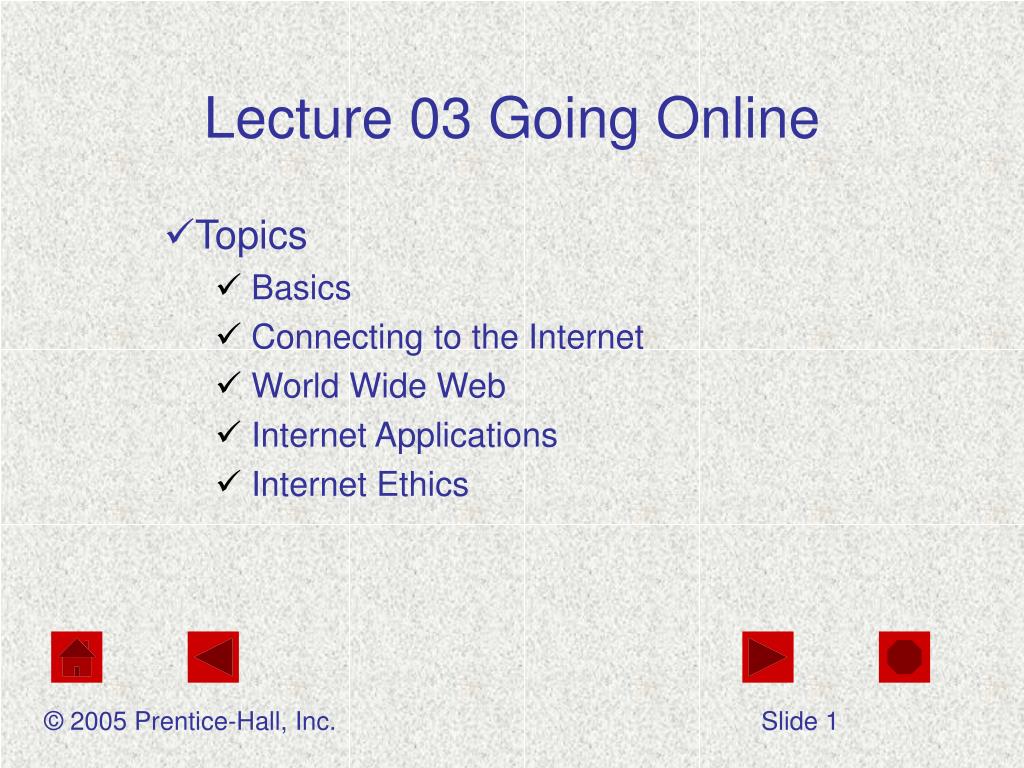 Lecture 03 Going Online

✓Topics
✓ Basics
✓ Connecting to the Internet
✓ World Wide Web
✓ Internet Applications
✓ Internet Ethics

© 2005 Prentice-Hall, Inc.

Slide 1